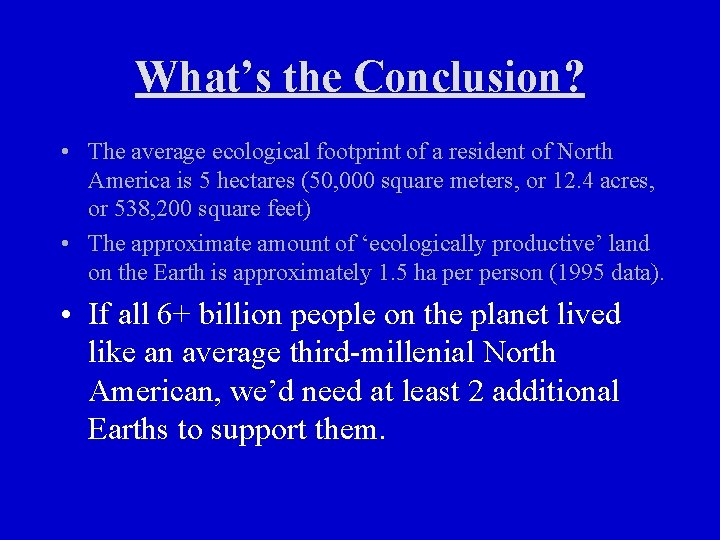 What’s the Conclusion?

• The average ecological footprint of a resident of North America is 5 hectares (50,000 square meters, or 12.4 acres, or 538,200 square feet)

• The approximate amount of ‘ecologically productive’ land on the Earth is approximately 1.5 ha per person (1995 data).

• If all 6+ billion people on the planet lived like an average third-millenial North American, we’d need at least 2 additional Earths to support them.